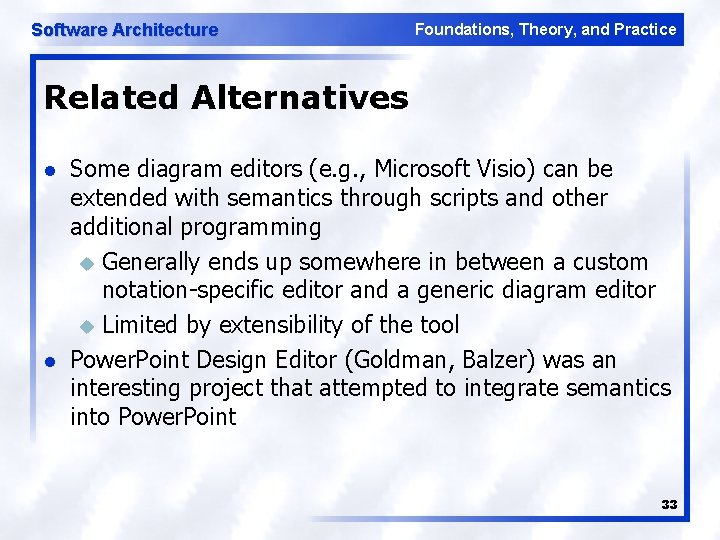 Software Architecture

Foundations, Theory, and Practice

Related Alternatives

- Some diagram editors (e.g., Microsoft Visio) can be extended with semantics through scripts and other additional programming
  - Generally ends up somewhere in between a custom notation-specific editor and a generic diagram editor
  - Limited by extensibility of the tool
- PowerPoint Design Editor (Goldman, Balzer) was an interesting project that attempted to integrate semantics into PowerPoint

33